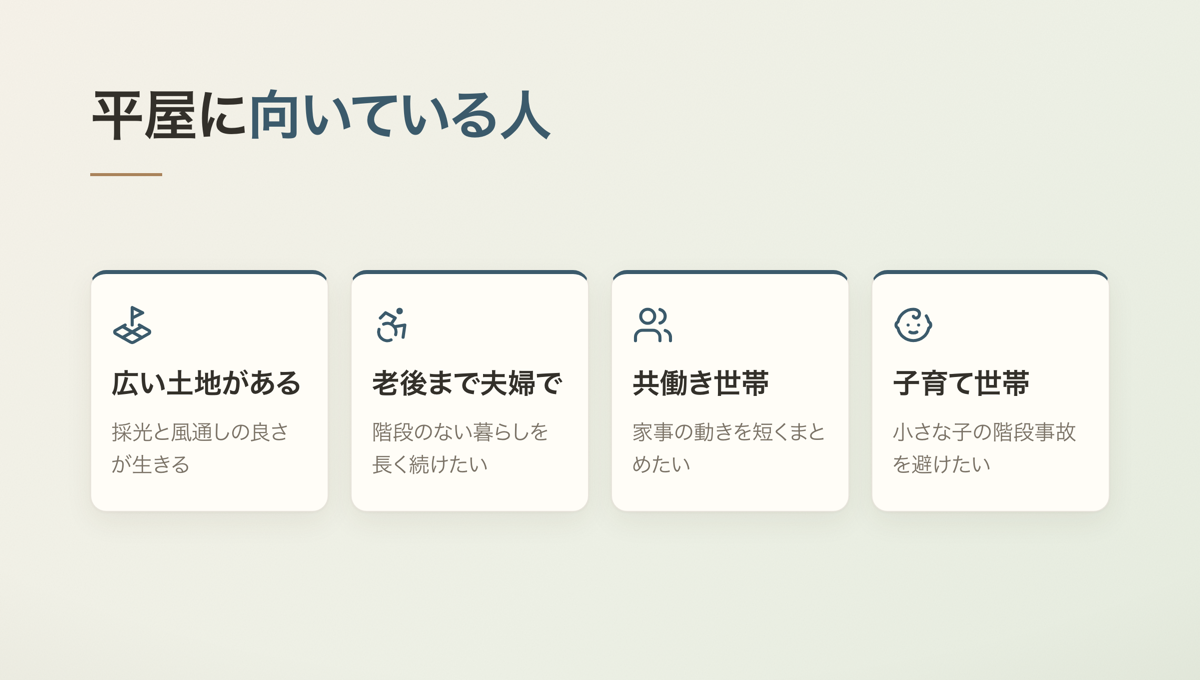 平屋に向いている人

広い土地がある

採光と風通しの良さが生きる

老後まで夫婦で

階段のない暮らしを長く続けたい

共働き世帯

家事の動きを短くまとめたい

子育て世帯

小さな子の階段事故を避けたい